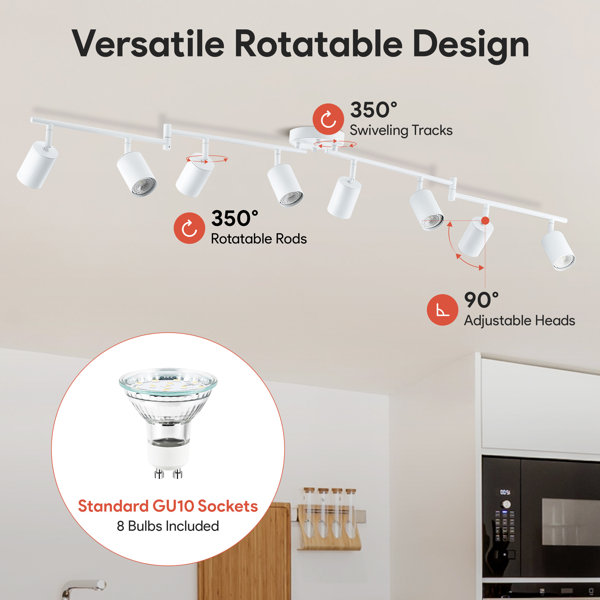 Versatile Rotatable Design

350°
Swiveling Tracks

350°
Rotatable Rods

90°
Adjustable Heads

Standard GU10 Sockets
8 Bulbs Included